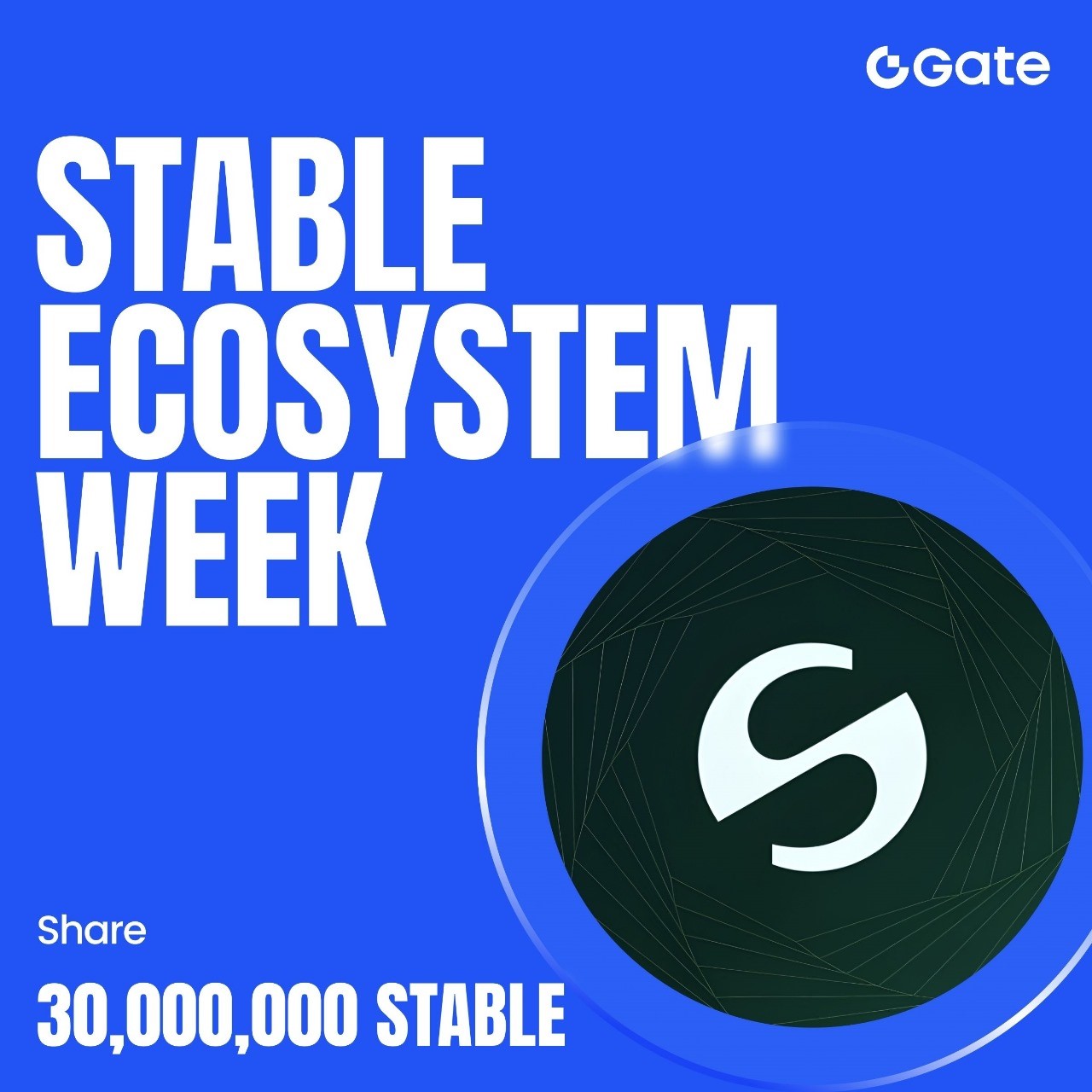 Gate

STABLE ECOSYSTEM WEEK

Share

30,000,000 STABLE